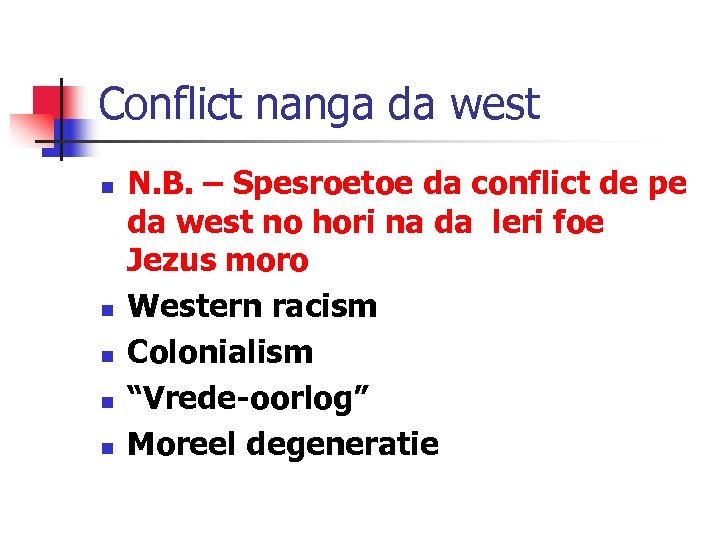 Conflict nanga da west

- N.B. – Spesroetoe da conflict de pe da west no hori na da leri foe Jezus moro
- Western racism
- Colonialism
- “Vrede-oorlog”
- Moreel degeneratie